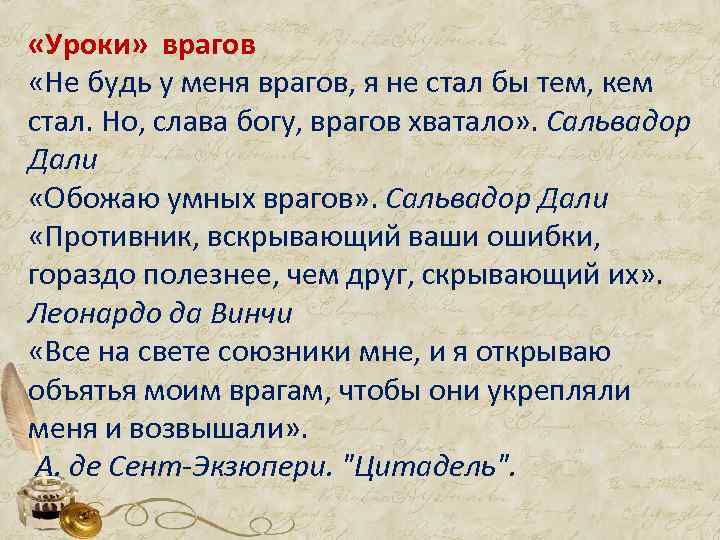 «Уроки» врагов
«Не будь у меня врагов, я не стал бы тем, кем стал. Но, слава богу, врагов хватало». Сальвадор Дали
«Обожаю умных врагов». Сальвадор Дали
«Противник, вскрывающий ваши ошибки, гораздо полезнее, чем друг, скрывающий их». Леонардо да Винчи
«Все на свете союзники мне, и я открываю объятья моим врагам, чтобы они укрепляли меня и возвышали».
А. де Сент-Экзюпери. "Цитадель".